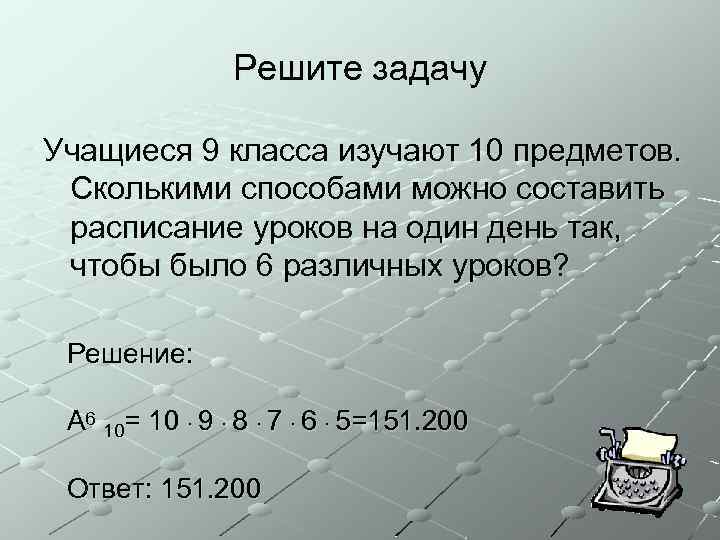 Решите задачу

Учащиеся 9 класса изучают 10 предметов. Сколькими способами можно составить расписание уроков на один день так, чтобы было 6 различных уроков?

Решение:

$A^6_{10} = 10 \cdot 9 \cdot 8 \cdot 7 \cdot 6 \cdot 5 = 151.200$

Ответ: 151.200